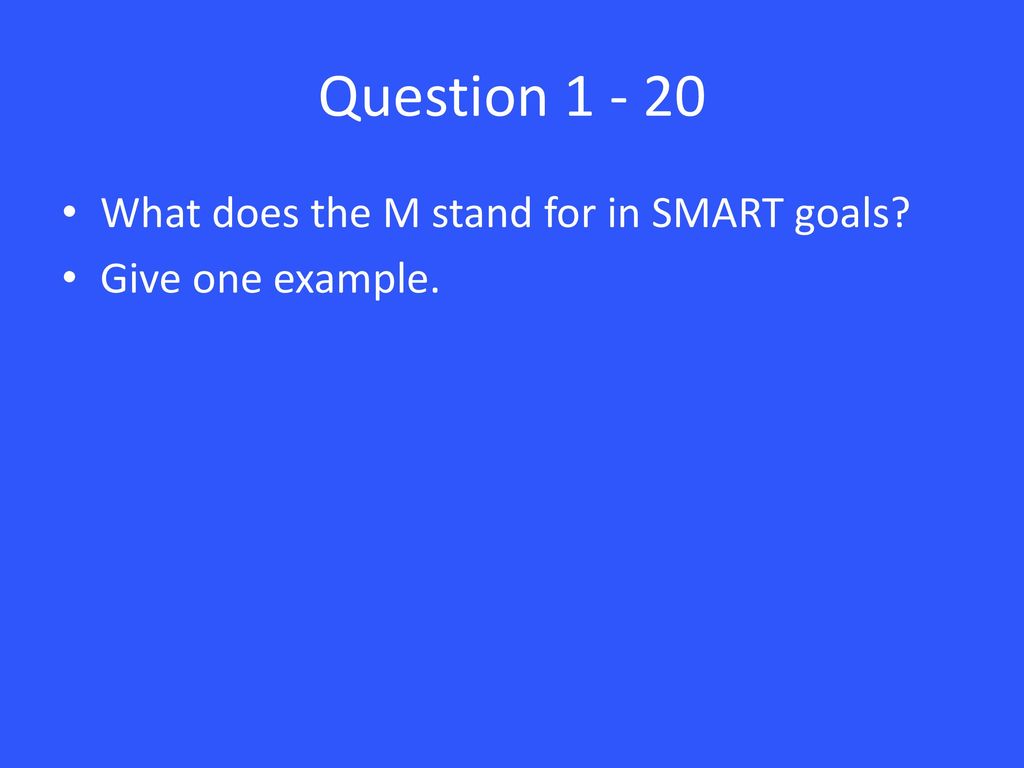 Question 1 - 20

• What does the M stand for in SMART goals?
• Give one example.